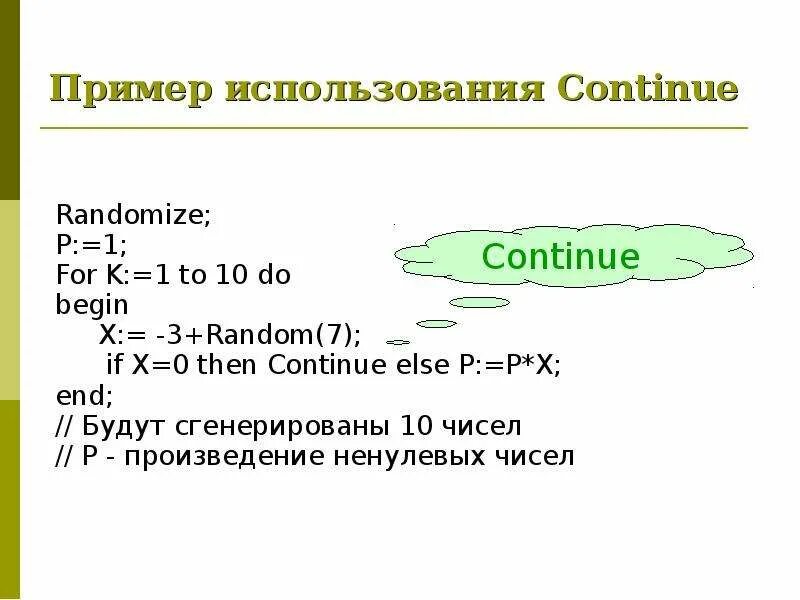 Пример использования Continue

Randomize;
P:=1;
For K:=1 to 10 do
begin
X:= -3+Random(7);
if X=0 then Continue else P:=P*X;
end;
// Будут сгенерированы 10 чисел
// P - произведение ненулевых чисел

Continue